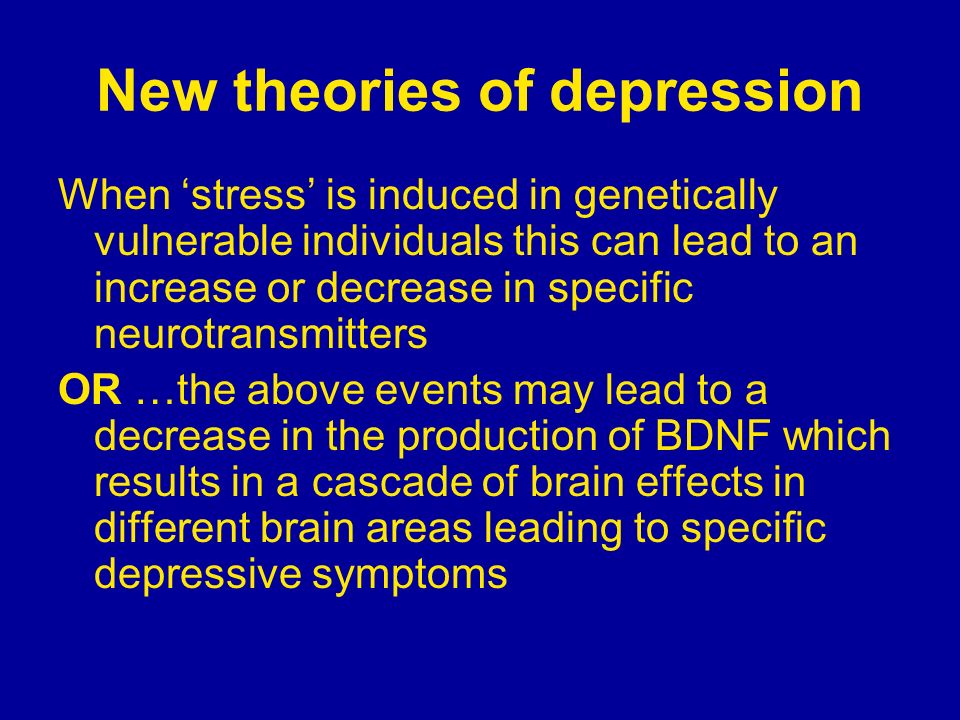 New theories of depression

When ‘stress’ is induced in genetically vulnerable individuals this can lead to an increase or decrease in specific neurotransmitters

OR …the above events may lead to a decrease in the production of BDNF which results in a cascade of brain effects in different brain areas leading to specific depressive symptoms